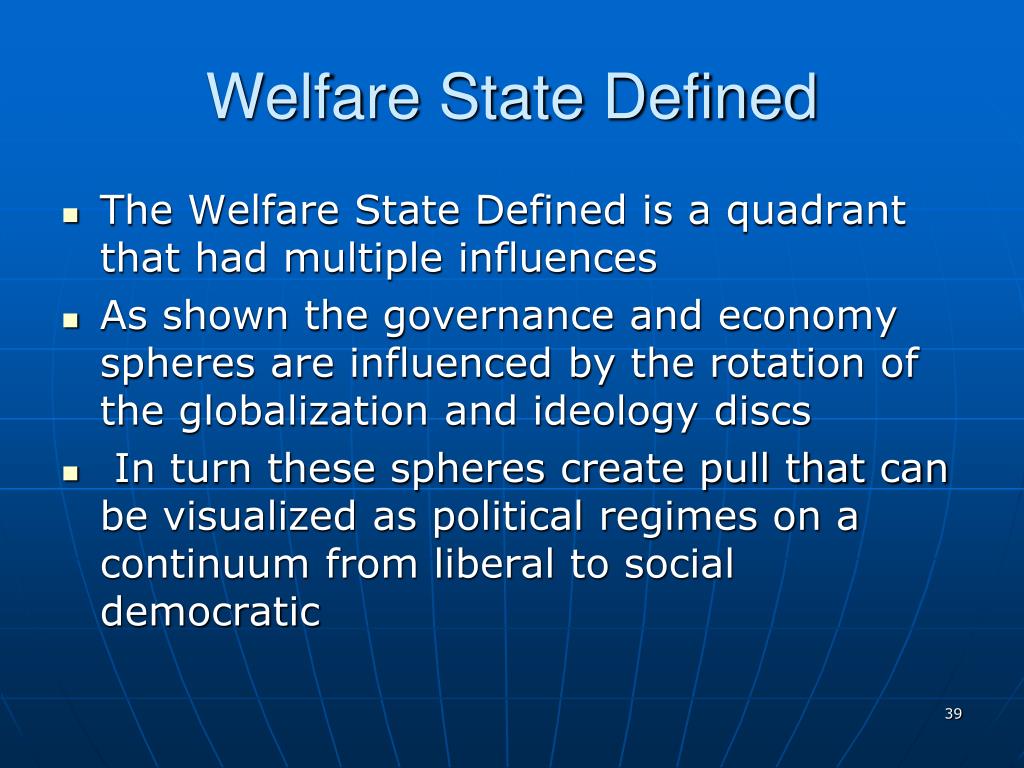 Welfare State Defined

- The Welfare State Defined is a quadrant that had multiple influences
- As shown the governance and economy spheres are influenced by the rotation of the globalization and ideology discs
- In turn these spheres create pull that can be visualized as political regimes on a continuum from liberal to social democratic

39